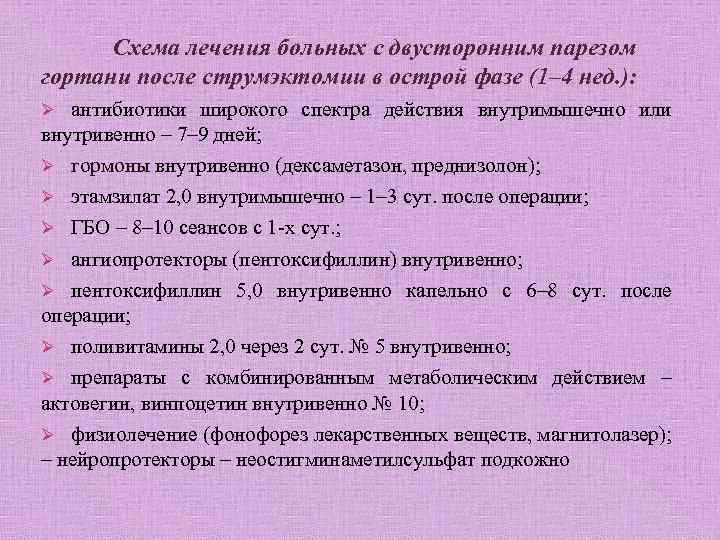 Схема лечения больных с двусторонним парезом гортани после струмэктомии в острой фазе (1–4 нед.):

➢ антибиотики широкого спектра действия внутримышечно или внутривенно – 7–9 дней;

➢ гормоны внутривенно (дексаметазон, преднизолон);

➢ этамзилат 2,0 внутримышечно – 1–3 сут. после операции;

➢ ГБО – 8–10 сеансов с 1-х сут.;

➢ ангиопротекторы (пентоксифиллин) внутривенно;

➢ пентоксифиллин 5,0 внутривенно капельно с 6–8 сут. после операции;

➢ поливитамины 2,0 через 2 сут. № 5 внутривенно;

➢ препараты с комбинированным метаболическим действием – актовегин, винпоцетин внутривенно № 10;

➢ физиолечение (фонофорез лекарственных веществ, магнитолазер); – нейропротекторы – неостигминаметилсульфат подкожно